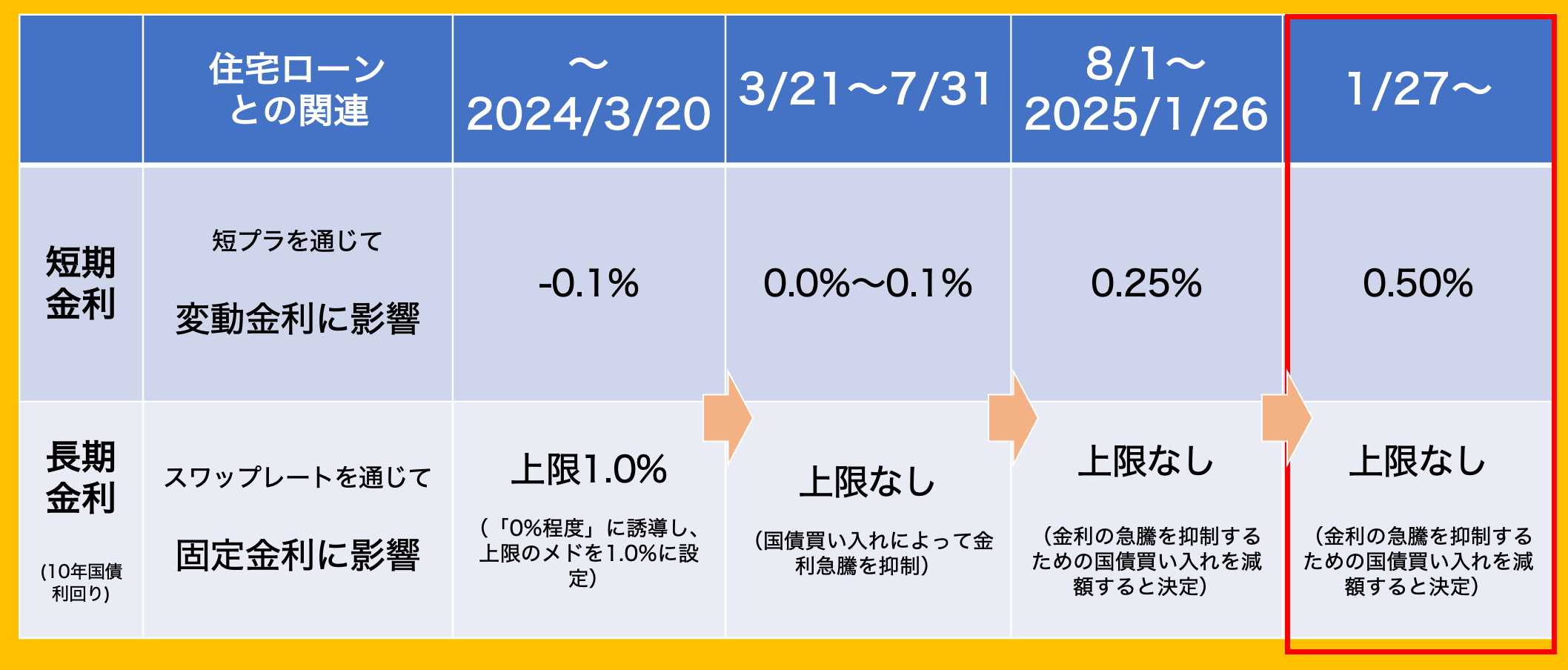 | | 住宅ローンとの関連 | 〜2024/3/20 | 3/21〜7/31 | 8/1〜2025/1/26 | 1/27〜 |
|---|---|---|---|---|---|
| 短期金利 | 短プラを通じて 変動金利に影響 | -0.1% | 0.0%〜0.1% | 0.25% | 0.50% |
| 長期金利 (10年国債利回り) | スワップレートを通じて 固定金利に影響 | 上限1.0% (「0%程度」に誘導し、上限のメドを1.0%に設定) | 上限なし (国債買い入れによって金利急騰を抑制) | 上限なし (金利の急騰を抑制するための国債買い入れを減額すると決定) | 上限なし (金利の急騰を抑制するための国債買い入れを減額すると決定) |